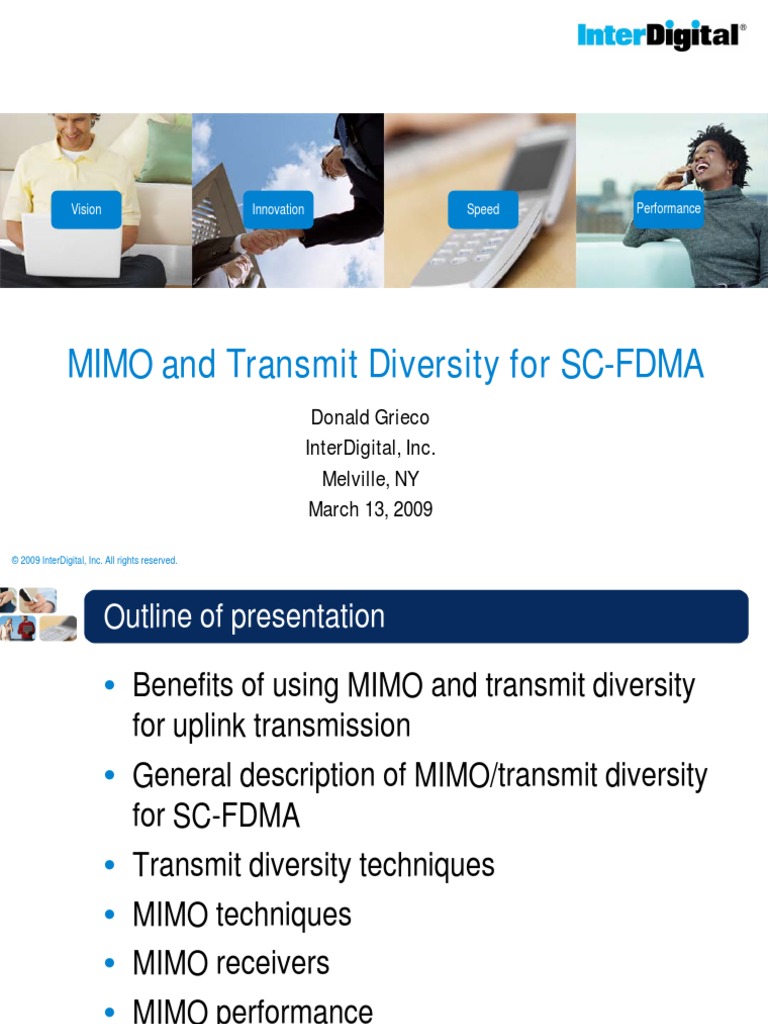 InterDigital®

Vision

Innovation

Speed

Performance

MIMO and Transmit Diversity for SC-FDMA

Donald Grieco
InterDigital, Inc.
Melville, NY
March 13, 2009

© 2009 InterDigital, Inc. All rights reserved.

Outline of presentation

• Benefits of using MIMO and transmit diversity for uplink transmission
• General description of MIMO/transmit diversity for SC-FDMA
• Transmit diversity techniques
• MIMO techniques
• MIMO receivers
• MIMO performance